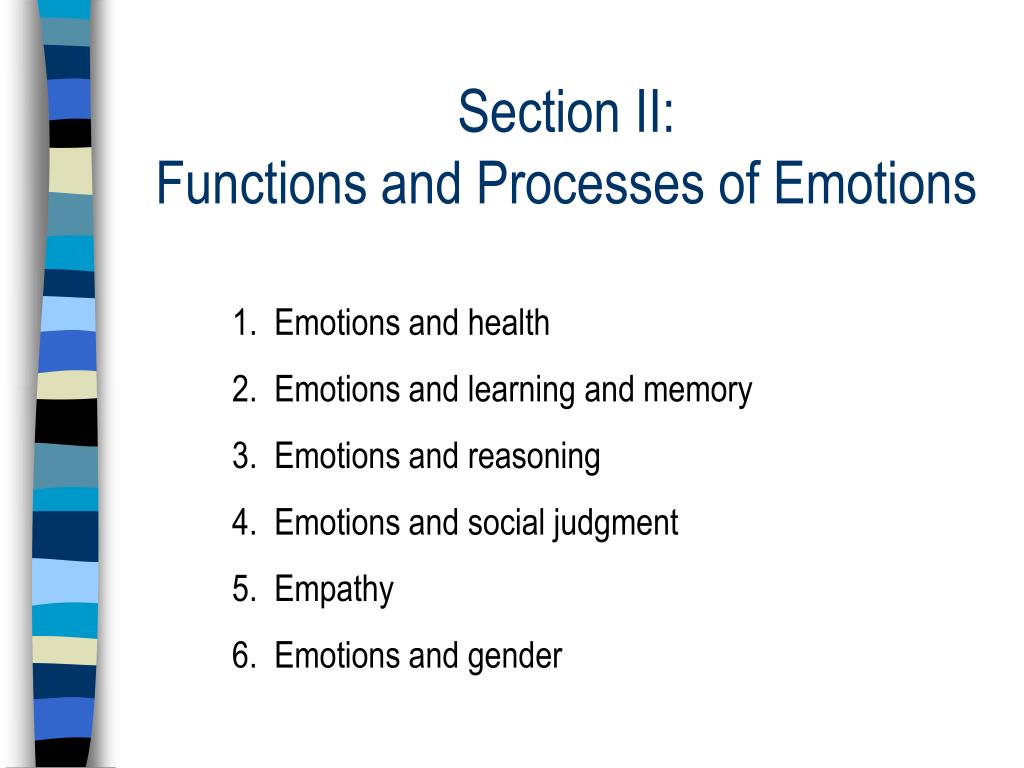 Section II:
Functions and Processes of Emotions

1. Emotions and health
2. Emotions and learning and memory
3. Emotions and reasoning
4. Emotions and social judgment
5. Empathy
6. Emotions and gender